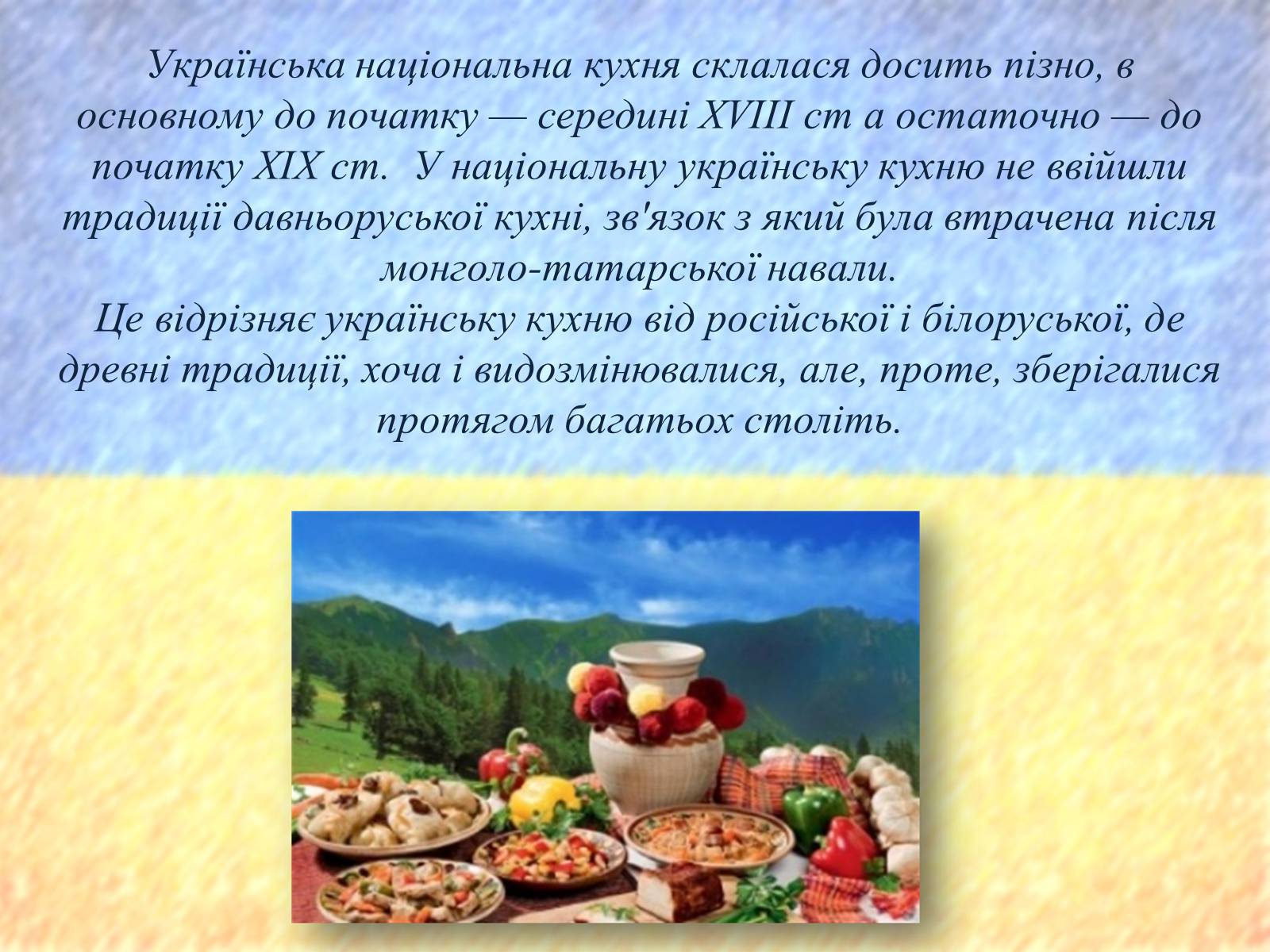 Українська національна кухня склалася досить пізно, в основному до початку — середині XVIII ст а остаточно — до початку XIX ст.  У національну українську кухню не ввійшли традиції давньоруської кухні, зв'язок з який була втрачена після монголо-татарської навали.
Це відрізняє українську кухню від російської і білоруської, де древні традиції, хоча і видозмінювалися, але, проте, зберігалися протягом багатьох століть.